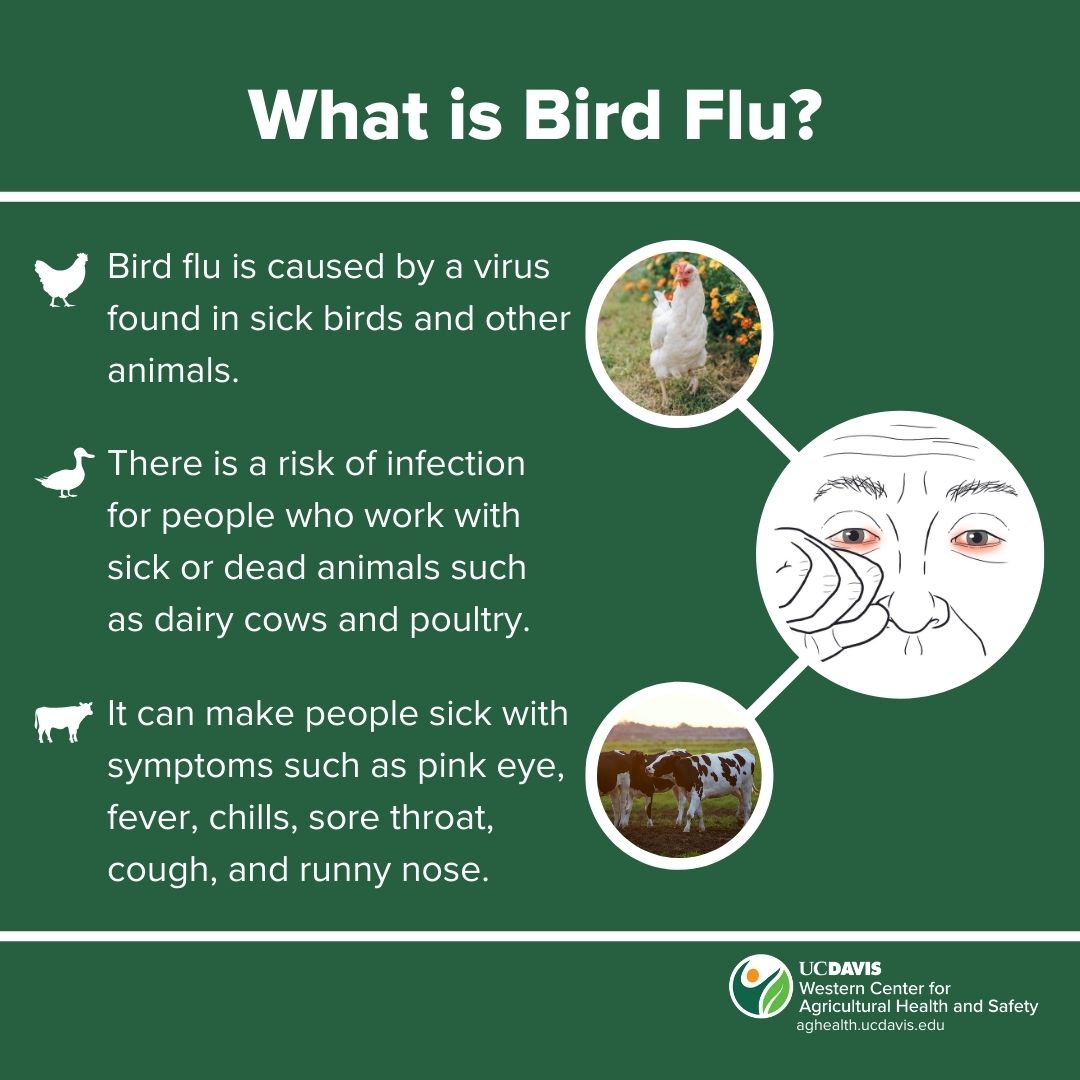 What is Bird Flu?

Bird flu is caused by a virus found in sick birds and other animals.

There is a risk of infection for people who work with sick or dead animals such as dairy cows and poultry.

It can make people sick with symptoms such as pink eye, fever, chills, sore throat, cough, and runny nose.

UCDAVIS
Western Center for Agricultural Health and Safety
aghealth.ucdavis.edu